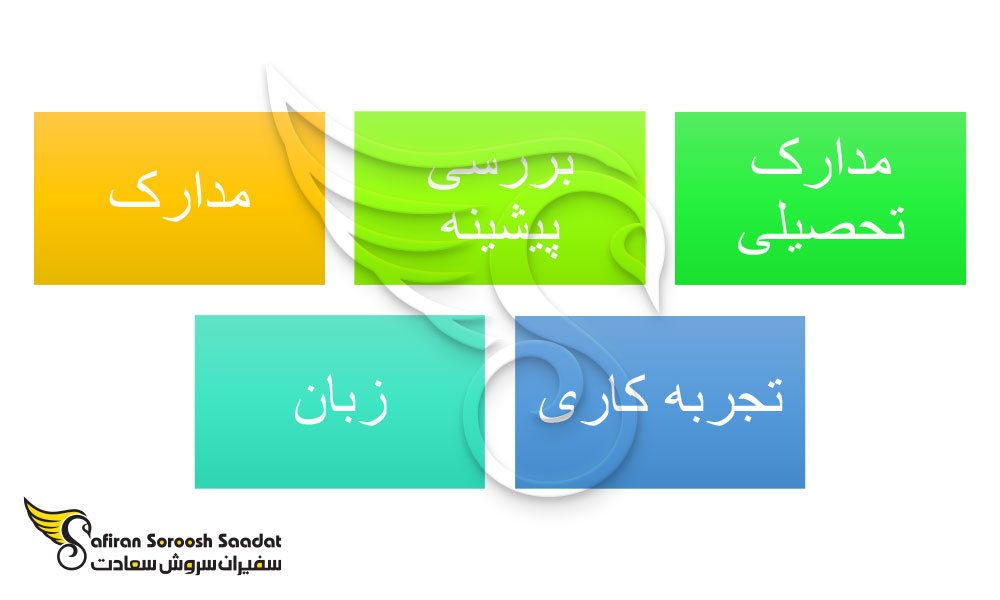 مدارک تحصیلی

بررسی پیشینه

مدارک

تجربه کاری

زبان

Safiran Soroosh Saadat
سفیران سروش سعادت